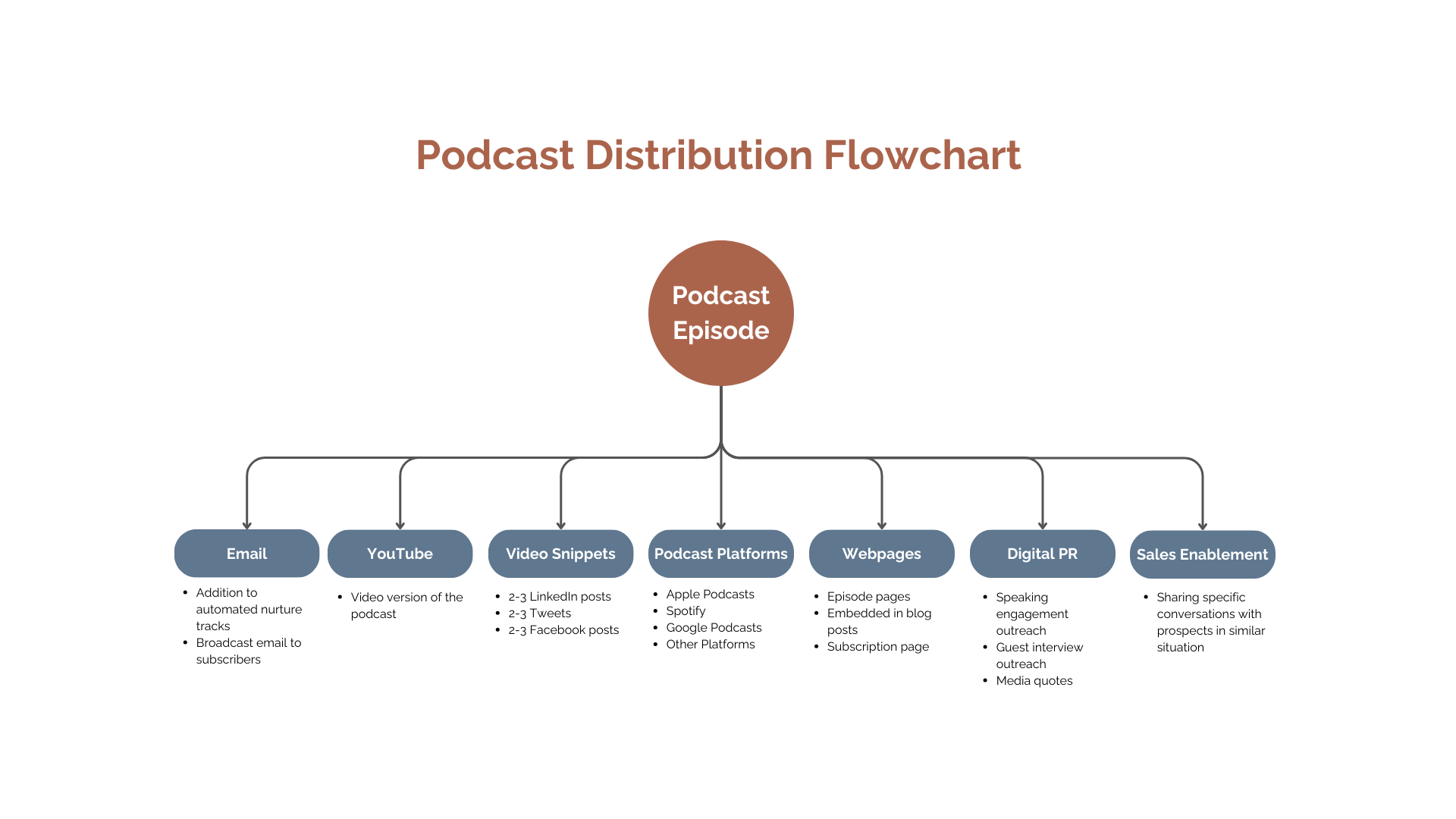 Podcast Distribution Flowchart

Podcast Episode

Email
- Addition to automated nurture tracks
- Broadcast email to subscribers

YouTube
- Video version of the podcast

Video Snippets
- 2-3 LinkedIn posts
- 2-3 Tweets
- 2-3 Facebook posts

Podcast Platforms
- Apple Podcasts
- Spotify
- Google Podcasts
- Other Platforms

Webpages
- Episode pages
- Embedded in blog posts
- Subscription page

Digital PR
- Speaking engagement outreach
- Guest interview outreach
- Media quotes

Sales Enablement
- Sharing specific conversations with prospects in similar situation